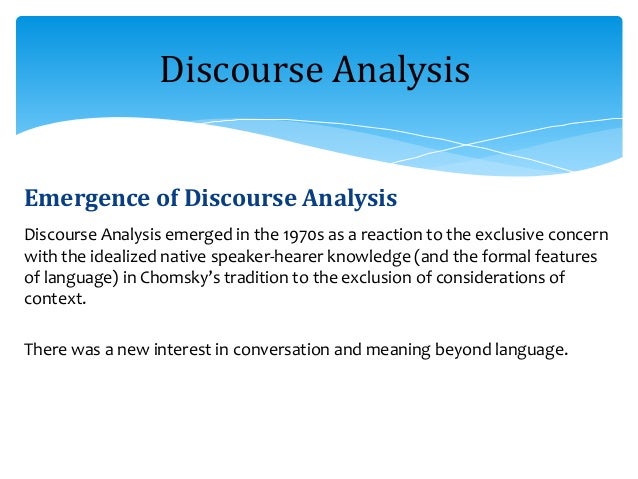 Discourse Analysis

Emergence of Discourse Analysis

Discourse Analysis emerged in the 1970s as a reaction to the exclusive concern with the idealized native speaker-hearer knowledge (and the formal features of language) in Chomsky's tradition to the exclusion of considerations of context.

There was a new interest in conversation and meaning beyond language.